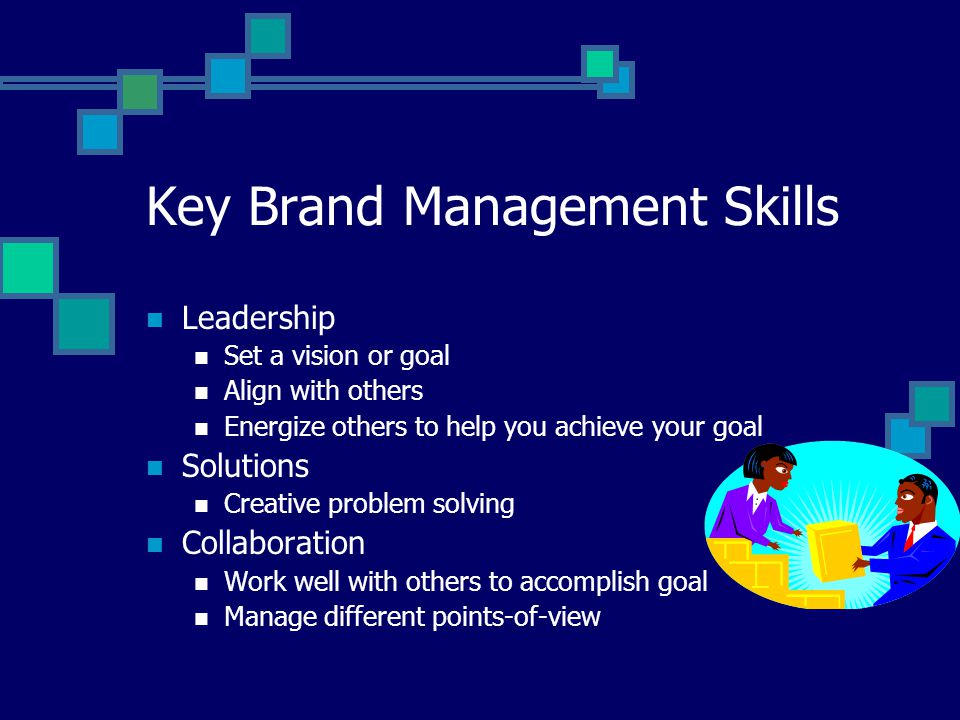 Key Brand Management Skills

- Leadership
  - Set a vision or goal
  - Align with others
  - Energize others to help you achieve your goal
- Solutions
  - Creative problem solving
- Collaboration
  - Work well with others to accomplish goal
  - Manage different points-of-view